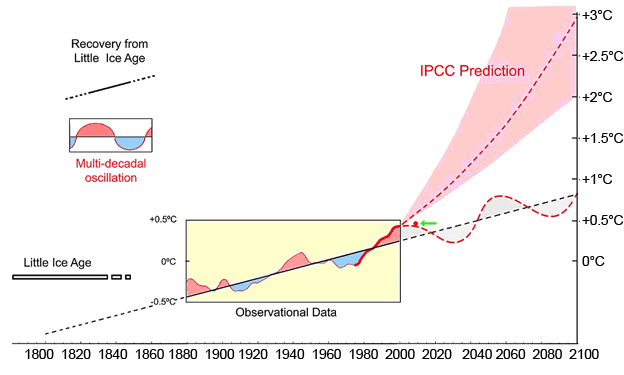 Recovery from Little Ice Age

Multi-decadal oscillation

IPCC Prediction

+3°C
+2.5°C
+2°C
+1.5°C
+1°C
+0.5°C
0°C

+0.5°C
0°C
-0.5°C

Little Ice Age

Observational Data

1800 1820 1840 1860 1880 1900 1920 1940 1960 1980 2000 2020 2040 2060 2080 2100